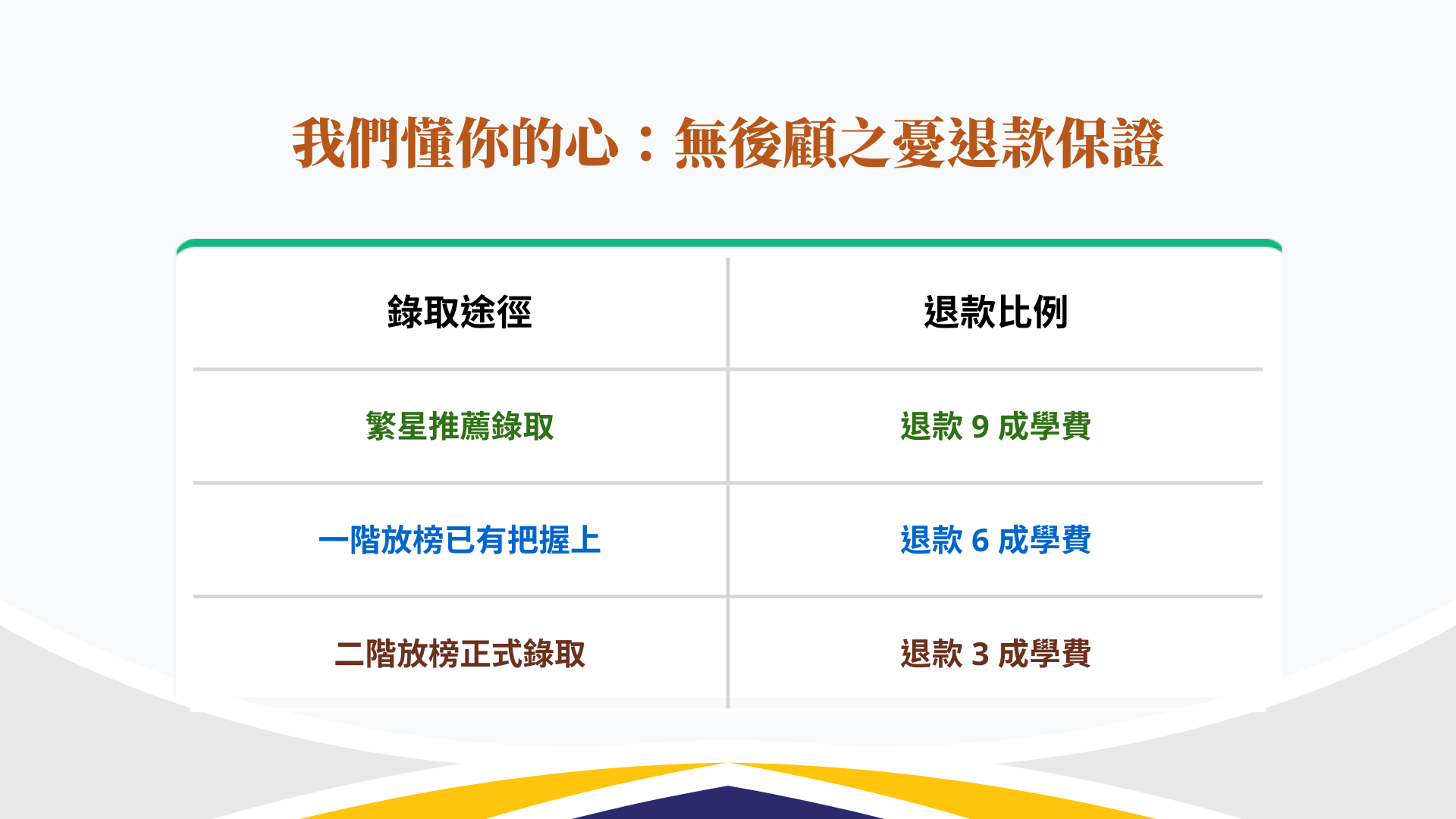 我們懂你的心：無後顧之憂退款保證

| 錄取途徑 | 退款比例 |
|---|---|
| 繁星推薦錄取 | 退款 9 成學費 |
| 一階放榜已有把握上 | 退款 6 成學費 |
| 二階放榜正式錄取 | 退款 3 成學費 |